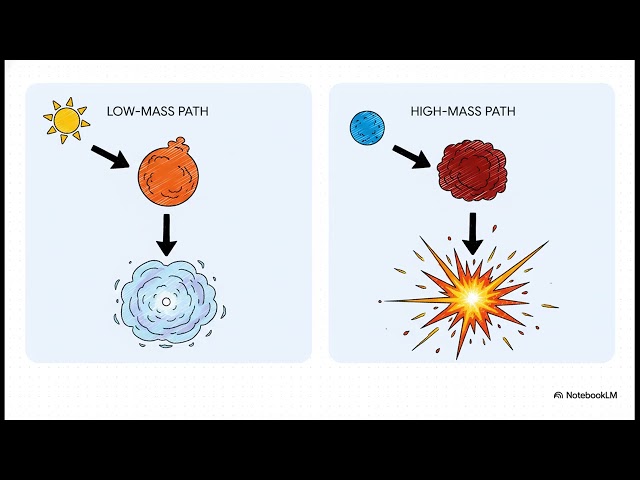 LOW-MASS PATH

HIGH-MASS PATH

NotebookLM